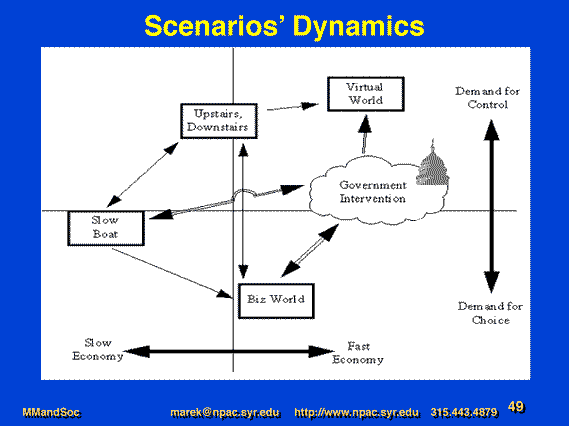 Scenarios' Dynamics

Upstairs, Downstairs

Virtual World

Demand for Control

Government Intervention

Slow Boat

Biz World

Demand for Choice

Slow Economy

Fast Economy

MMandSoc marek@npac.syr.edu http://www.npac.syr.edu 315.443.4879 49